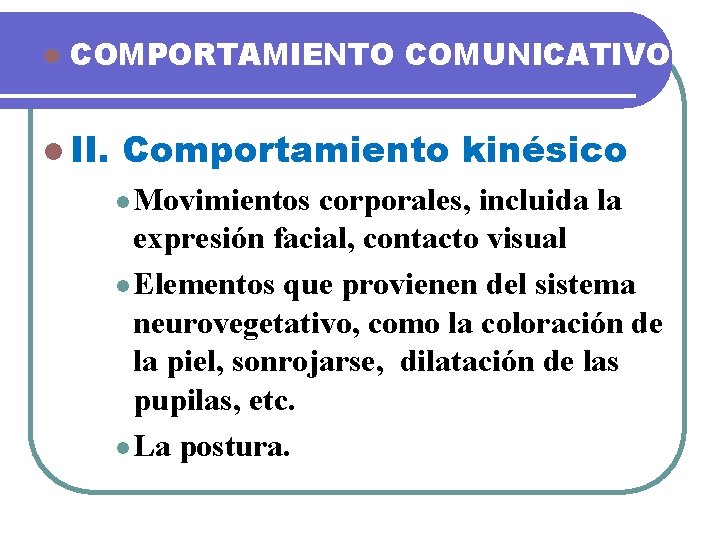 COMPORTAMIENTO COMUNICATIVO

II. Comportamiento kinésico

Movimientos corporales, incluida la expresión facial, contacto visual

Elementos que provienen del sistema neurovegetativo, como la coloración de la piel, sonrojarse, dilatación de las pupilas, etc.

La postura.